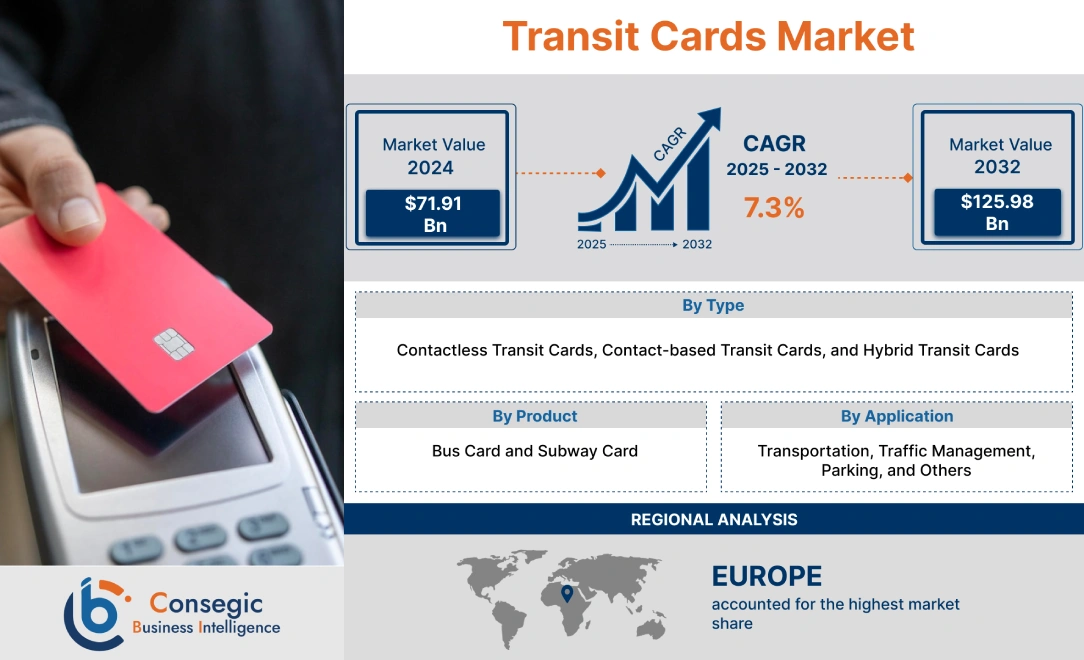 Transit Cards Market

Market Value 2024

$71.91 Bn

CAGR

2025 2032

CAGR 2025 - 2032

7.3%

Market Value 2032

$125.98 Bn

By Type

Contactless Transit Cards, Contact-based Transit Cards, and Hybrid Transit Cards

By Product

Bus Card and Subway Card

By Application

Transportation, Traffic Management, Parking, and Others

REGIONAL ANALYSIS

EUROPE

accounted for the highest market share

Consegic Business Intelligence